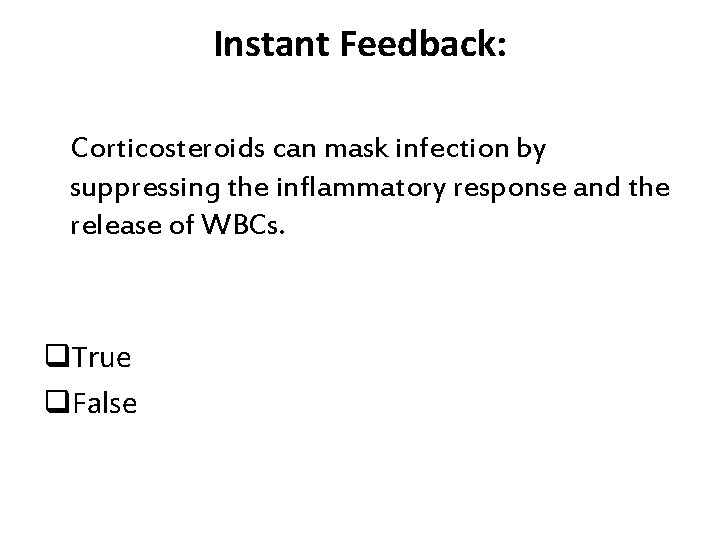 Instant Feedback:

Corticosteroids can mask infection by suppressing the inflammatory response and the release of WBCs.

❑True
❑False